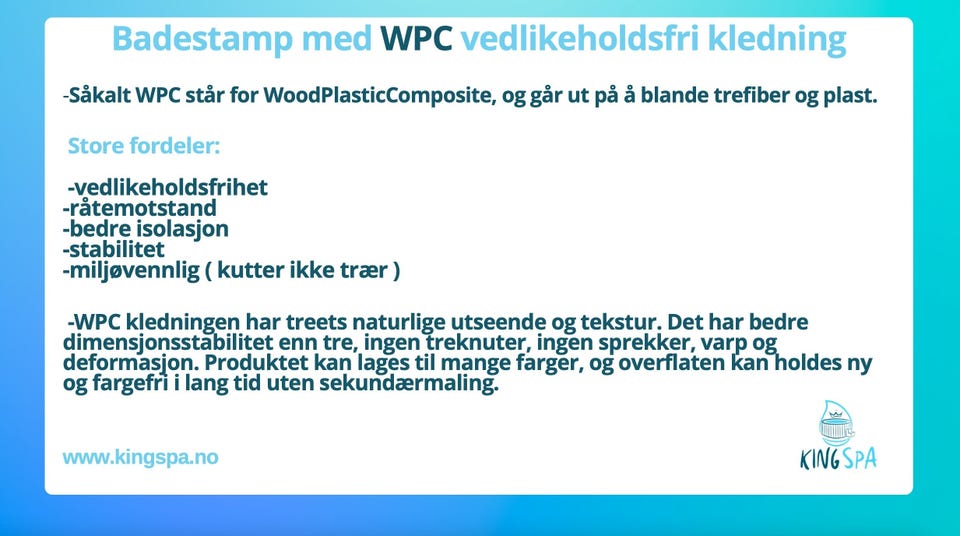 Badestamp med WPC vedlikeholdsfri kledning

-Såkalt WPC står for WoodPlasticComposite, og går ut på å blande trefiber og plast.

Store fordeler:

-vedlikeholdsfrihet
-råtemotstand
-bedre isolasjon
-stabilitet
-miljøvennlig ( kutter ikke trær )

-WPC kledningen har treets naturlige utseende og tekstur. Det har bedre dimensjonsstabilitet enn tre, ingen treknuter, ingen sprekker, varp og deformasjon. Produktet kan lages til mange farger, og overflaten kan holdes ny og fargefri i lang tid uten sekundærmaling.

www.kingspa.no

KING SPA